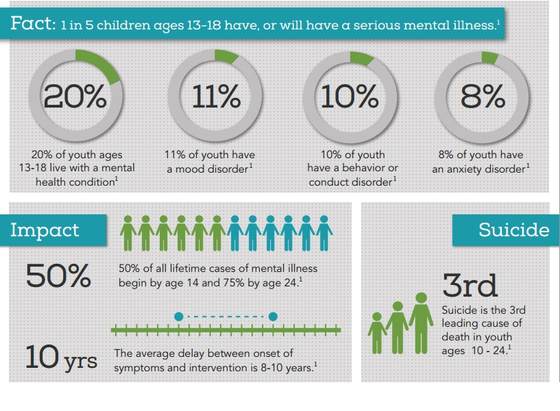 Fact: 1 in 5 children ages 13-18 have, or will have a serious mental illness.$^1$

20%

20% of youth ages 13-18 live with a mental health condition$^1$

11%

11% of youth have a mood disorder$^1$

10%

10% of youth have a behavior or conduct disorder$^1$

8%

8% of youth have an anxiety disorder$^1$

Impact

50%

50% of all lifetime cases of mental illness begin by age 14 and 75% by age 24.$^1$

10 yrs

The average delay between onset of symptoms and intervention is 8-10 years.$^1$

Suicide

3rd

Suicide is the 3rd leading cause of death in youth ages 10 - 24.$^1$